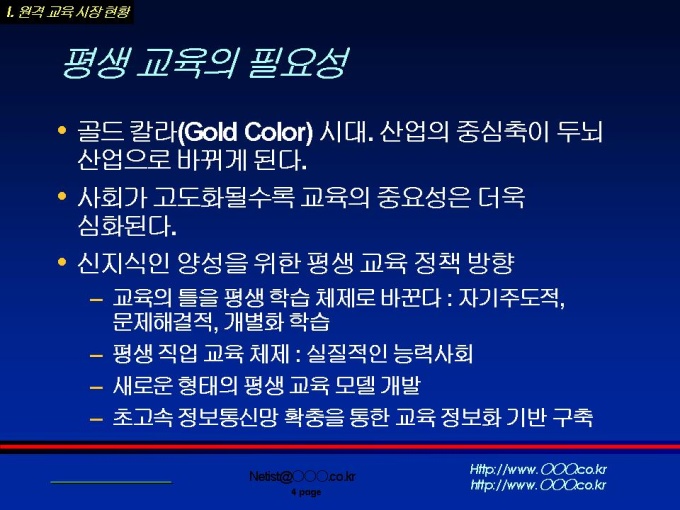 I. 원격 교육 시장 현황

평생 교육의 필요성

• 골드 칼라(Gold Color) 시대. 산업의 중심축이 두뇌 산업으로 바뀌게 된다.

• 사회가 고도화될수록 교육의 중요성은 더욱 심화된다.

• 신지식인 양성을 위한 평생 교육 정책 방향

– 교육의 틀을 평생 학습 체제로 바꾼다 : 자기주도적, 문제해결적, 개별화 학습

– 평생 직업 교육 체제 : 실질적인 능력사회

– 새로운 형태의 평생 교육 모델 개발

– 초고속 정보통신망 확충을 통한 교육 정보화 기반 구축

Netist@○○○.co.kr
4 page

Http://www.○○○co.kr
http://www.○○○co.kr